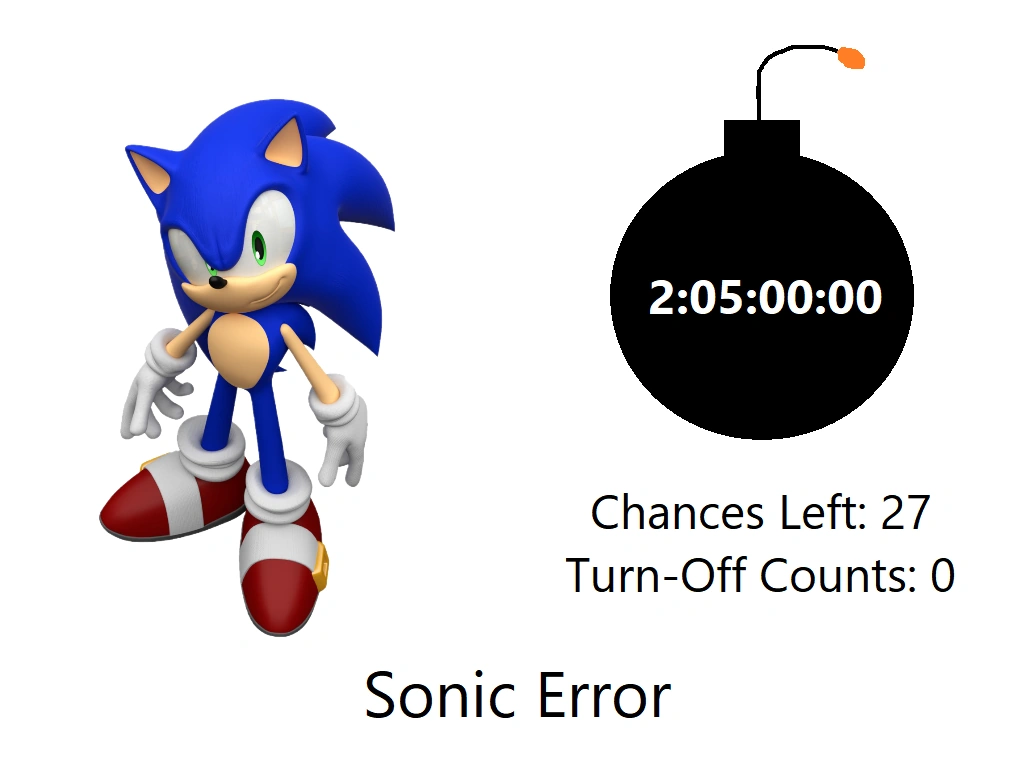 2:05:00:00

Chances Left: 27
Turn-Off Counts: 0

Sonic Error